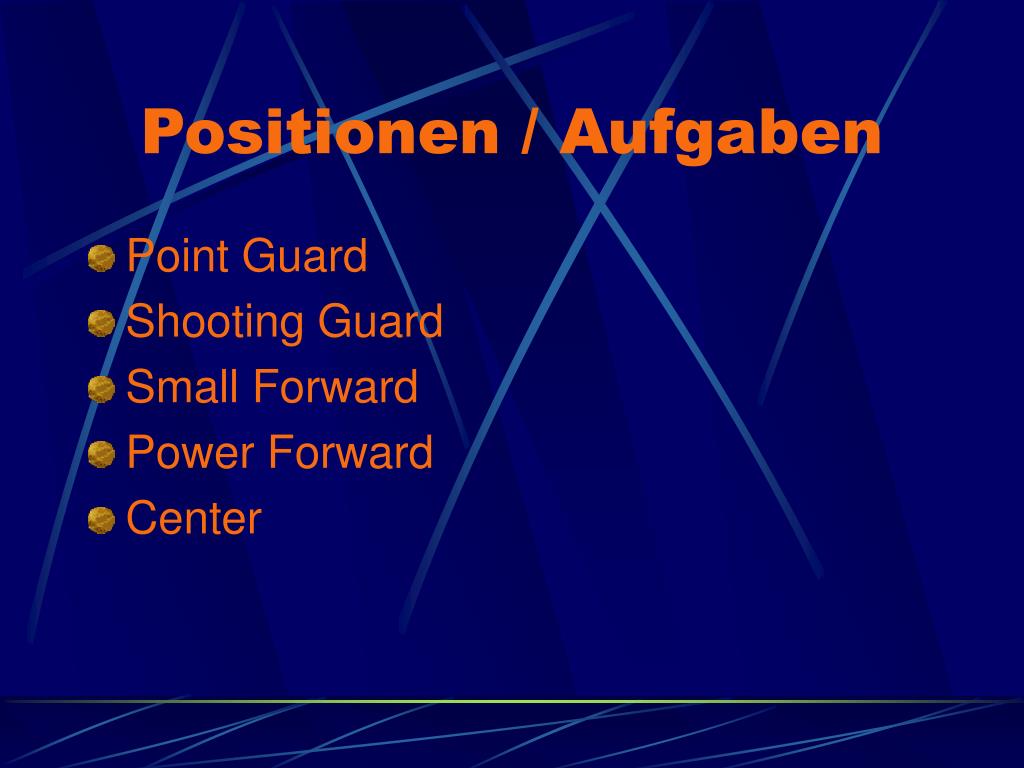 Positionen / Aufgaben

Point Guard
Shooting Guard
Small Forward
Power Forward
Center